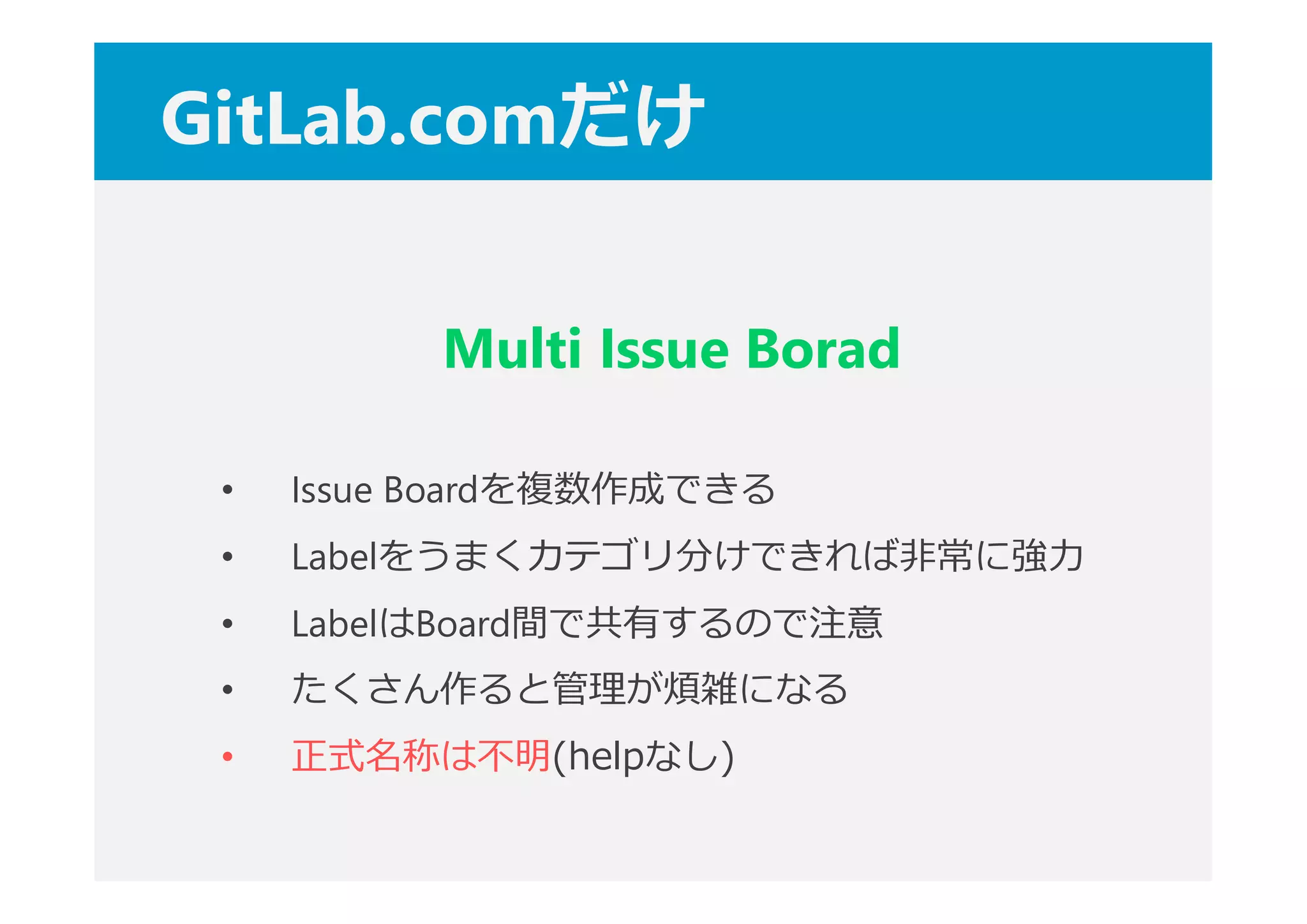 GitLab.comだけ

Multi Issue Borad

• Issue Boardを複数作成できる
• Labelをうまくカテゴリ分けできれば非常に強力
• LabelはBoard間で共有するので注意
• たくさん作ると管理が煩雑になる
• 正式名称は不明(helpなし)